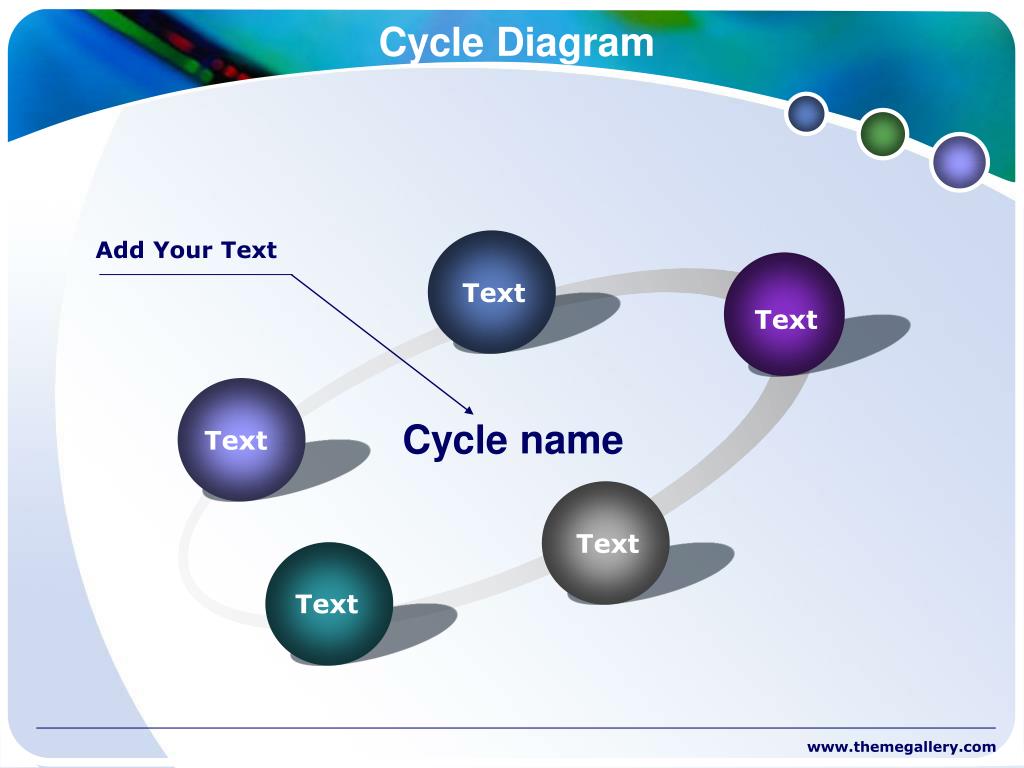 Cycle Diagram

Add Your Text

Text

Text

Text

Cycle name

Text

Text

www.themegallery.com